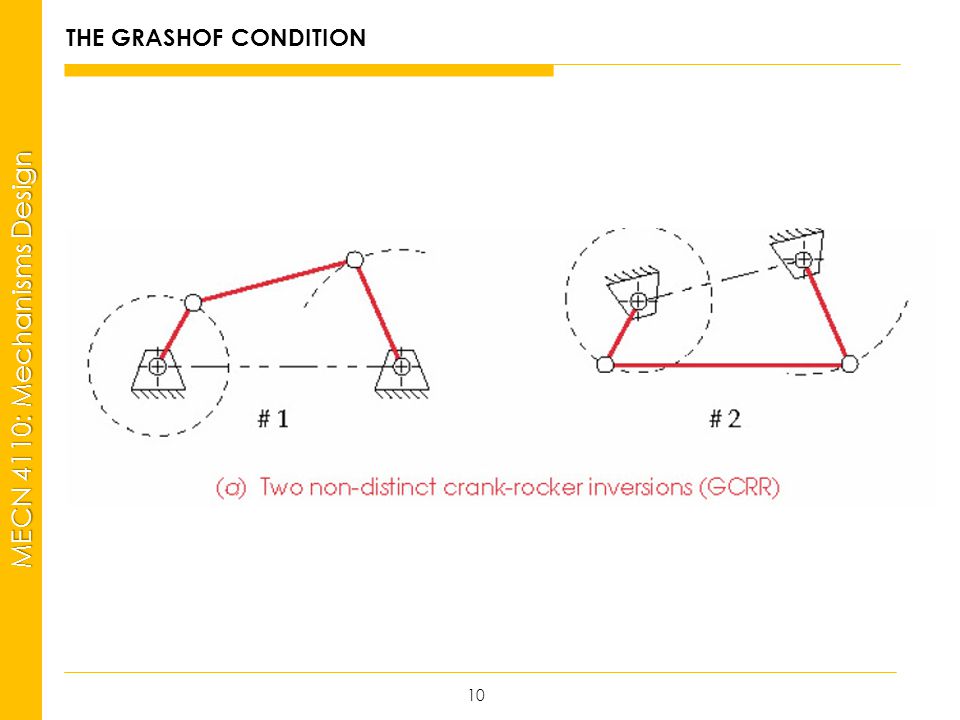 MECN 4110: Mechanisms Design

THE GRASHOF CONDITION

# 1

# 2

(a) Two non-distinct crank-rocker inversions (GCRR)

10